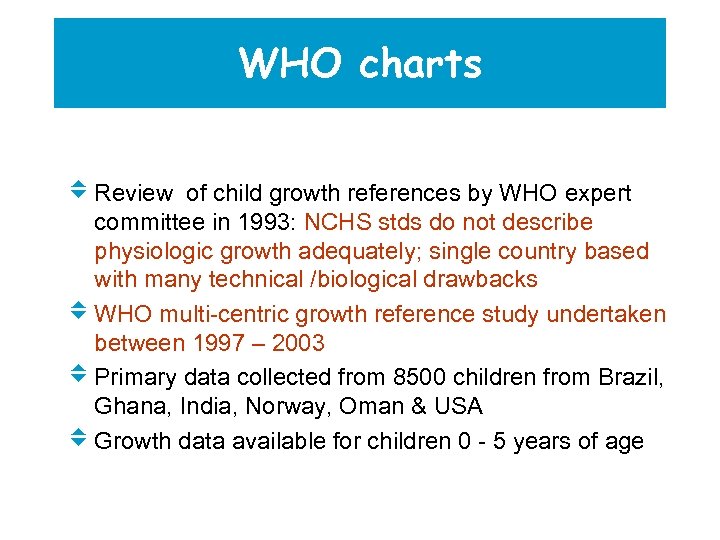 WHO charts

Review of child growth references by WHO expert committee in 1993: NCHS stds do not describe physiologic growth adequately; single country based with many technical /biological drawbacks

WHO multi-centric growth reference study undertaken between 1997 – 2003

Primary data collected from 8500 children from Brazil, Ghana, India, Norway, Oman & USA

Growth data available for children 0 - 5 years of age